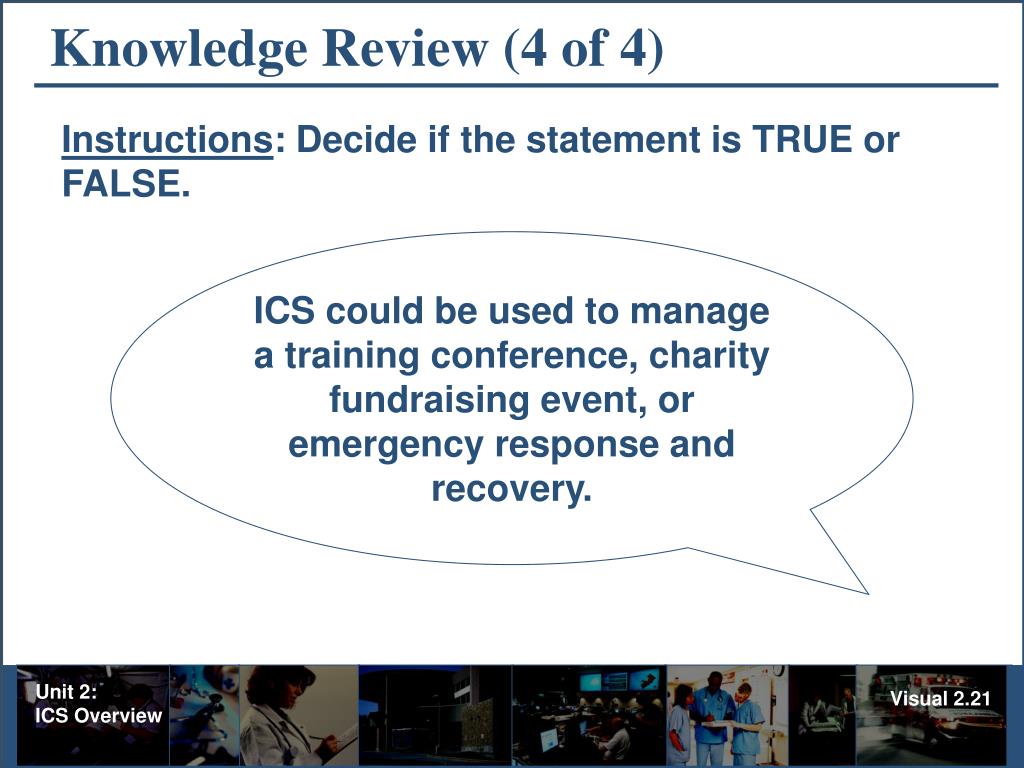 Knowledge Review (4 of 4)

Instructions: Decide if the statement is TRUE or FALSE.

ICS could be used to manage a training conference, charity fundraising event, or emergency response and recovery.

Unit 2:
ICS Overview

Visual 2.21